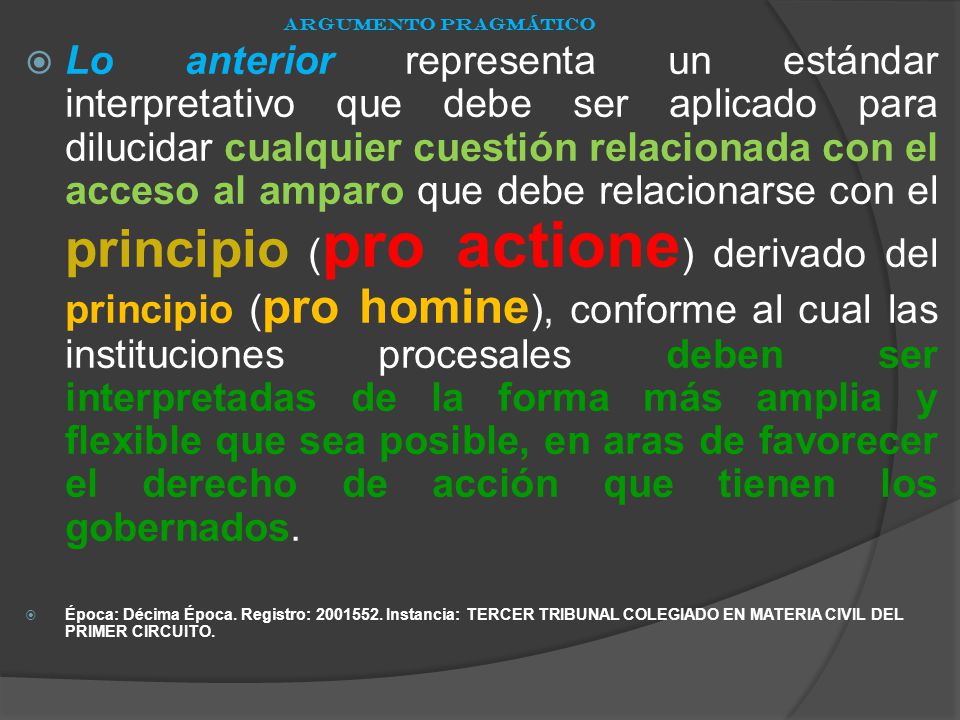 ARGUMENTO PRAGMÁTICO

Lo anterior representa un estándar interpretativo que debe ser aplicado para dilucidar cualquier cuestión relacionada con el acceso al amparo que debe relacionarse con el principio (pro actione) derivado del principio (pro homine), conforme al cual las instituciones procesales deben ser interpretadas de la forma más amplia y flexible que sea posible, en aras de favorecer el derecho de acción que tienen los gobernados.

Época: Décima Época. Registro: 2001552. Instancia: TERCER TRIBUNAL COLEGIADO EN MATERIA CIVIL DEL PRIMER CIRCUITO.